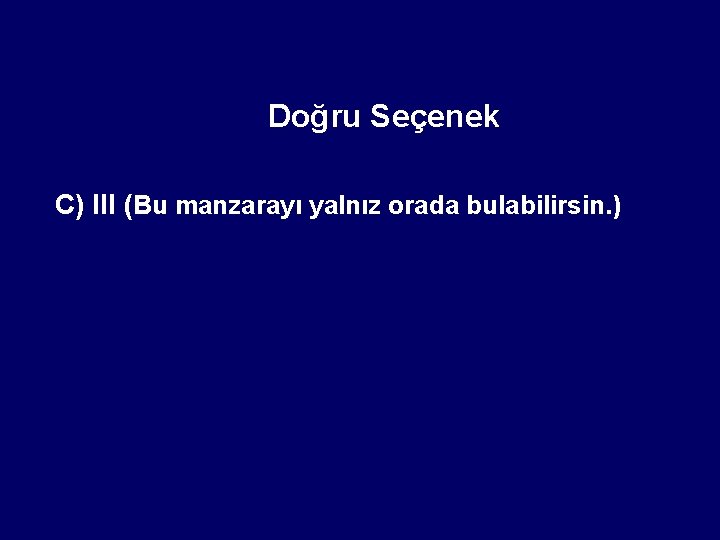 Doğru Seçenek

C) III (Bu manzarayı yalnız orada bulabilirsin.)